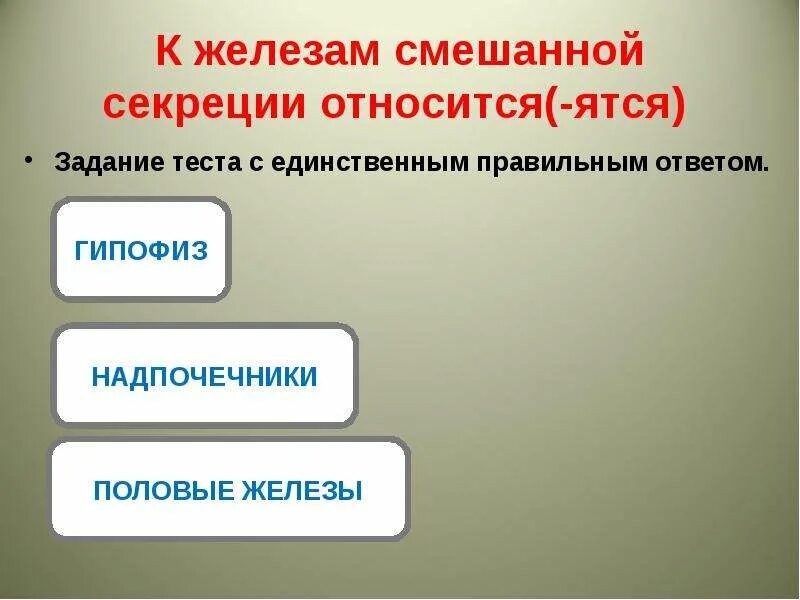 К железам смешанной секреции относится(-ятся)

• Задание теста с единственным правильным ответом.

ГИПОФИЗ

НАДПОЧЕЧНИКИ

ПОЛОВЫЕ ЖЕЛЕЗЫ